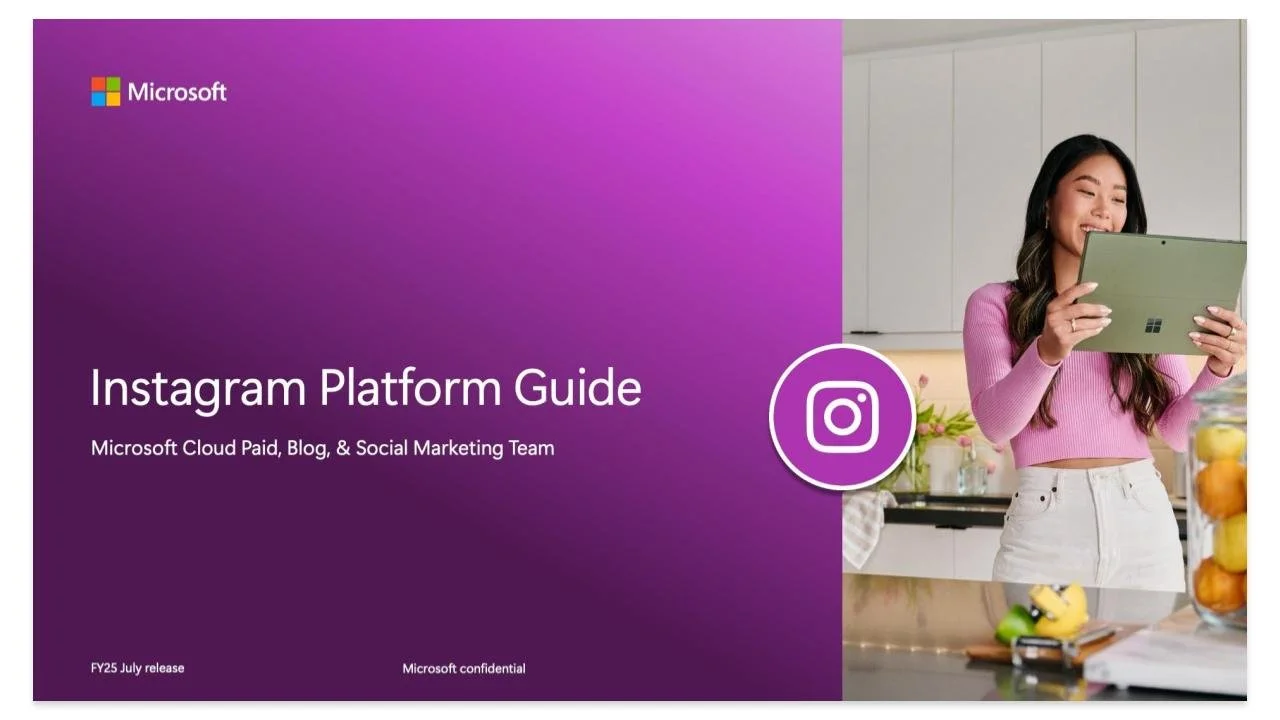 Microsoft

Instagram Platform Guide

Microsoft Cloud Paid, Blog, & Social Marketing Team

FY25 July release

Microsoft confidential